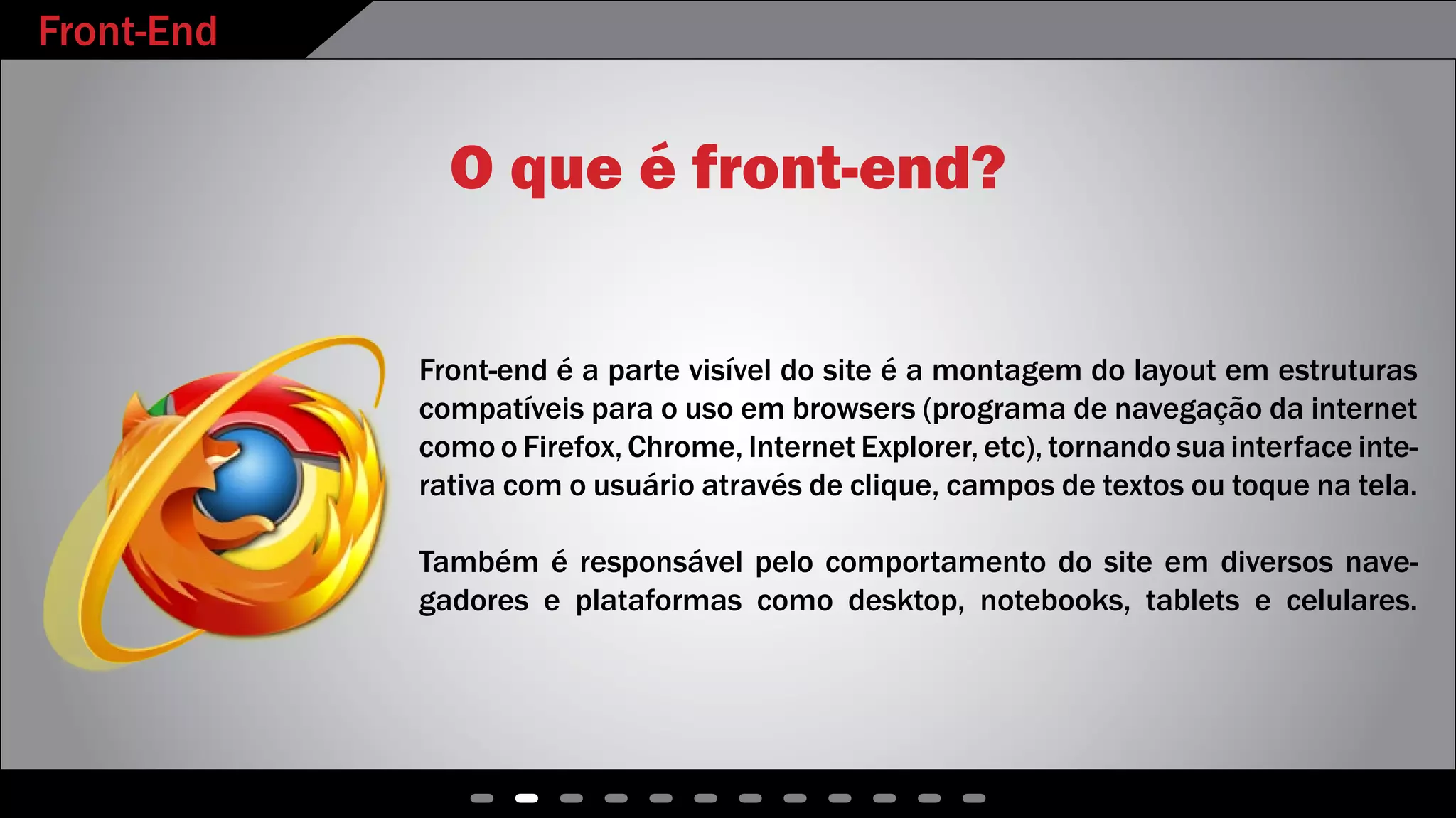 Front-End

O que é front-end?

Front-end é a parte visível do site é a montagem do layout em estruturas compatíveis para o uso em browsers (programa de navegação da internet como o Firefox, Chrome, Internet Explorer, etc), tornando sua interface interativa com o usuário através de clique, campos de textos ou toque na tela.

Também é responsável pelo comportamento do site em diversos navegadores e plataformas como desktop, notebooks, tablets e celulares.